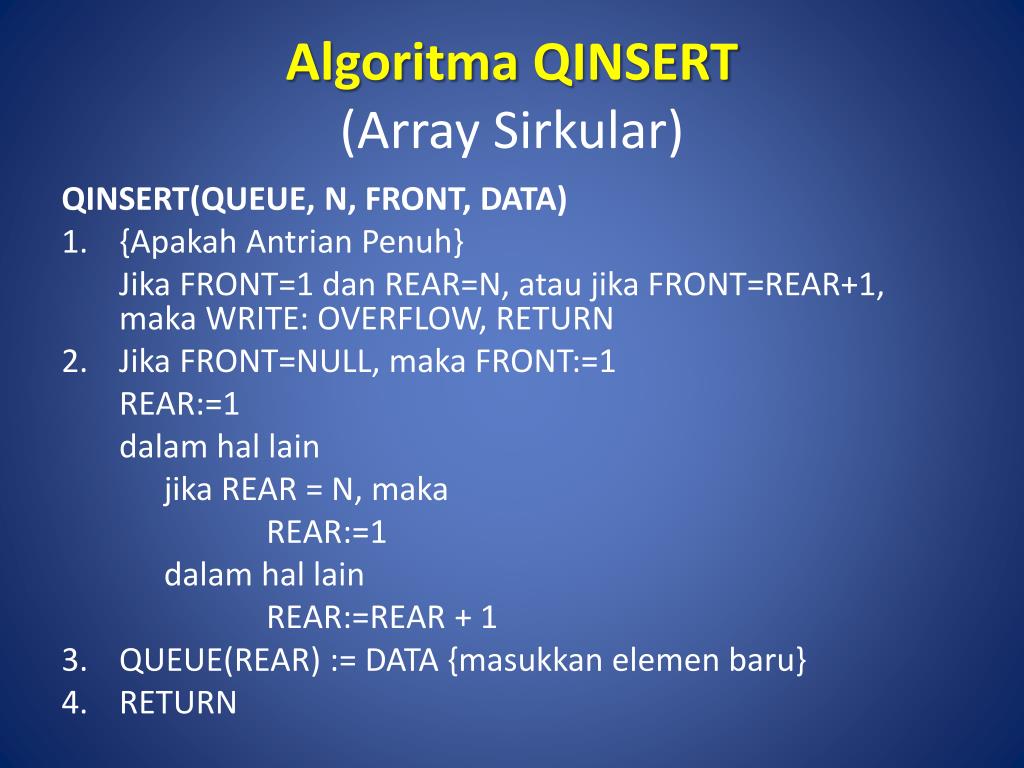 Algoritma QINSERT
(Array Sirkular)

QINSERT(QUEUE, N, FRONT, DATA)
1. {Apakah Antrian Penuh}
Jika FRONT=1 dan REAR=N, atau jika FRONT=REAR+1, maka WRITE: OVERFLOW, RETURN
2. Jika FRONT=NULL, maka FRONT:=1
REAR:=1
dalam hal lain
jika REAR = N, maka
REAR:=1
dalam hal lain
REAR:=REAR + 1
3. QUEUE(REAR) := DATA {masukkan elemen baru}
4. RETURN